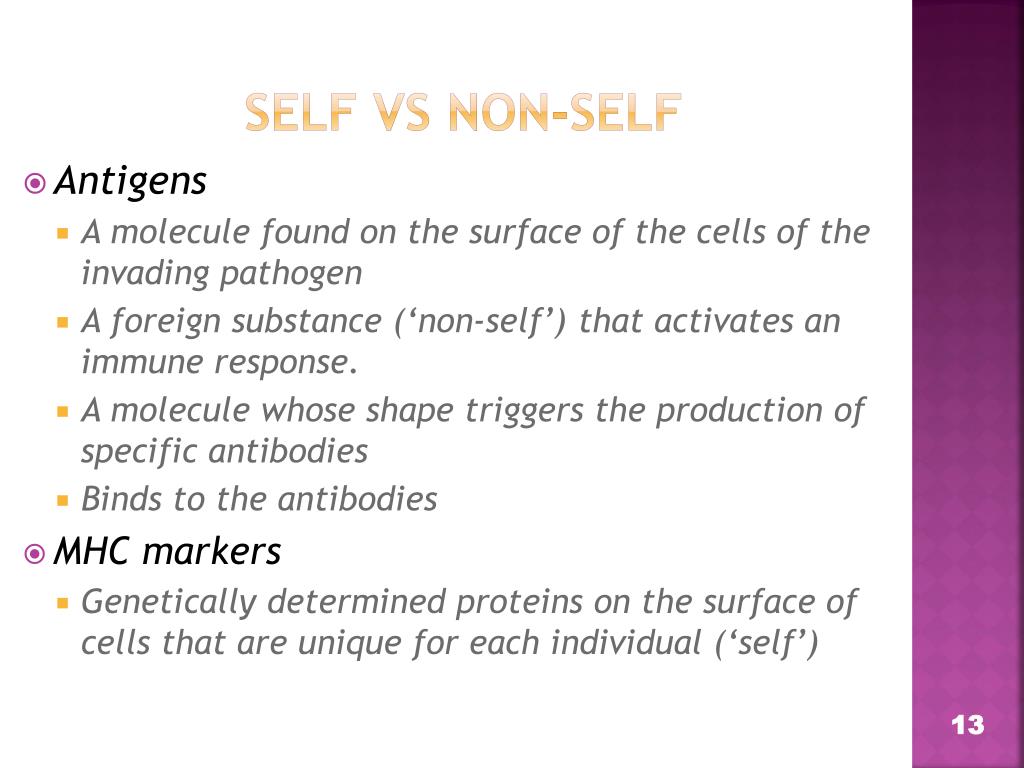 SELF VS NON-SELF

Antigens

A molecule found on the surface of the cells of the invading pathogen

A foreign substance (‘non-self’) that activates an immune response.

A molecule whose shape triggers the production of specific antibodies

Binds to the antibodies

MHC markers

Genetically determined proteins on the surface of cells that are unique for each individual (‘self’)

13